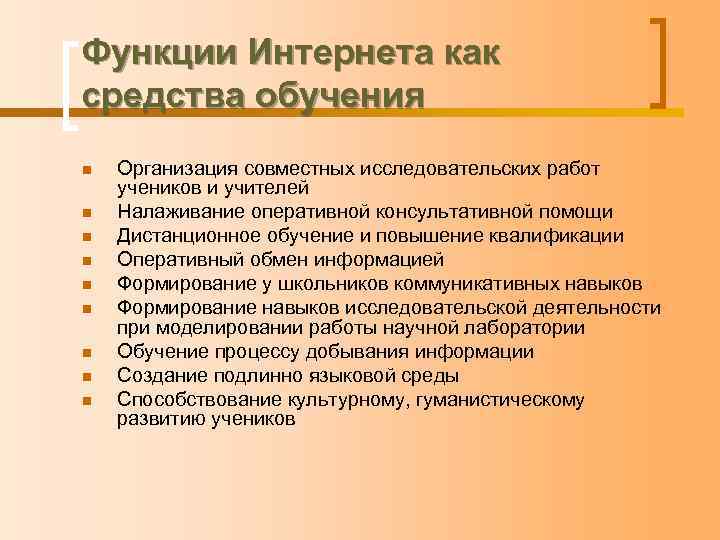 Функции Интернета как средства обучения

- Организация совместных исследовательских работ учеников и учителей
- Налаживание оперативной консультативной помощи
- Дистанционное обучение и повышение квалификации
- Оперативный обмен информацией
- Формирование у школьников коммуникативных навыков
- Формирование навыков исследовательской деятельности при моделировании работы научной лаборатории
- Обучение процессу добывания информации
- Создание подлинно языковой среды
- Способствование культурному, гуманистическому развитию учеников